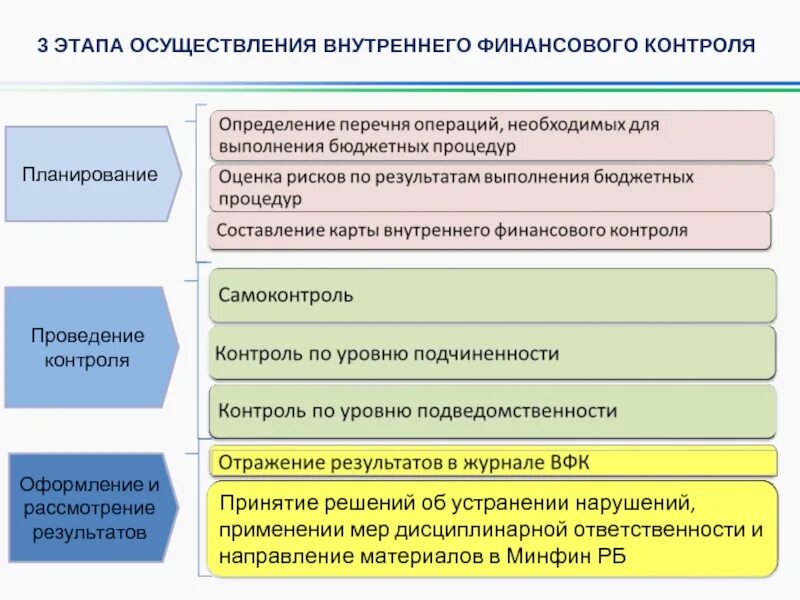 3 ЭТАПА ОСУЩЕСТВЛЕНИЯ ВНУТРЕННЕГО ФИНАНСОВОГО КОНТРОЛЯ

Планирование

Определение перечня операций, необходимых для выполнения бюджетных процедур

Оценка рисков по результатам выполнения бюджетных процедур

Составление карты внутреннего финансового контроля

Проведение контроля

Самоконтроль

Контроль по уровню подчиненности

Контроль по уровню подведомственности

Оформление и рассмотрение результатов

Отражение результатов в журнале ВФК

Принятие решений об устранении нарушений, применении мер дисциплинарной ответственности и направление материалов в Минфин РБ